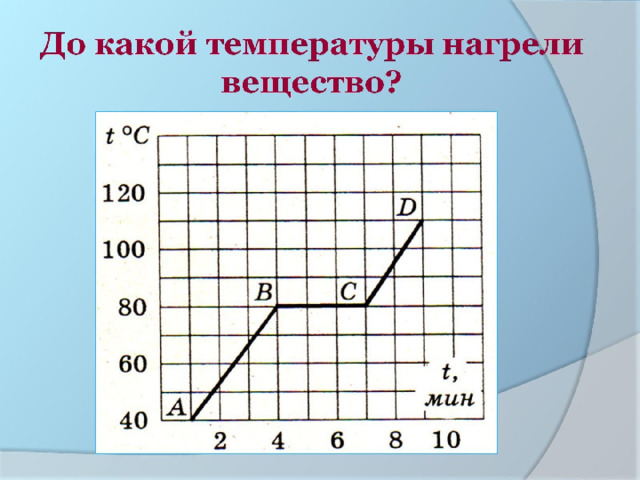 До какой температуры нагрели вещество?

t °C

120

100

80

60

40

D

B

C

A

t, мин

2 4 6 8 10